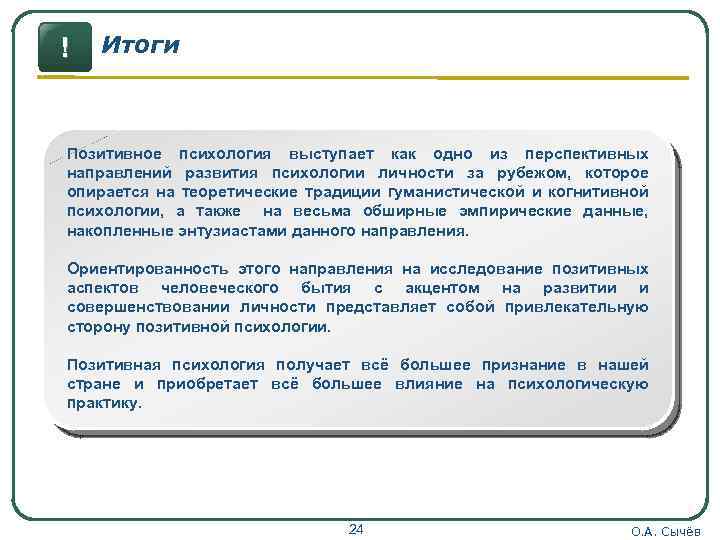 !

Итоги

Позитивное психология выступает как одно из перспективных направлений развития психологии личности за рубежом, которое опирается на теоретические традиции гуманистической и когнитивной психологии, а также на весьма обширные эмпирические данные, накопленные энтузиастами данного направления.

Ориентированность этого направления на исследование позитивных аспектов человеческого бытия с акцентом на развитии и совершенствовании личности представляет собой привлекательную сторону позитивной психологии.

Позитивная психология получает всё большее признание в нашей стране и приобретает всё большее влияние на психологическую практику.

24

О.А. Сычёв